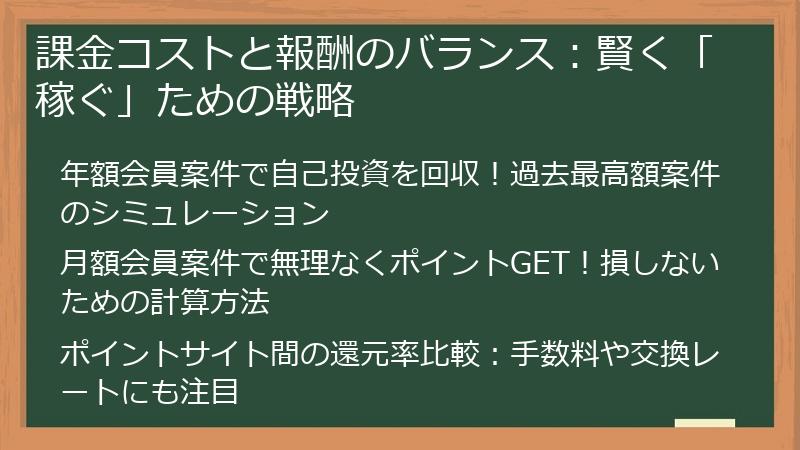 課金コストと報酬のバランス：賢く「稼ぐ」ための戦略

年額会員案件で自己投資を回収！過去最高額案件のシミュレーション

月額会員案件で無理なくポイントGET！損しないための計算方法

ポイントサイト間の還元率比較：手数料や交換レートにも注目